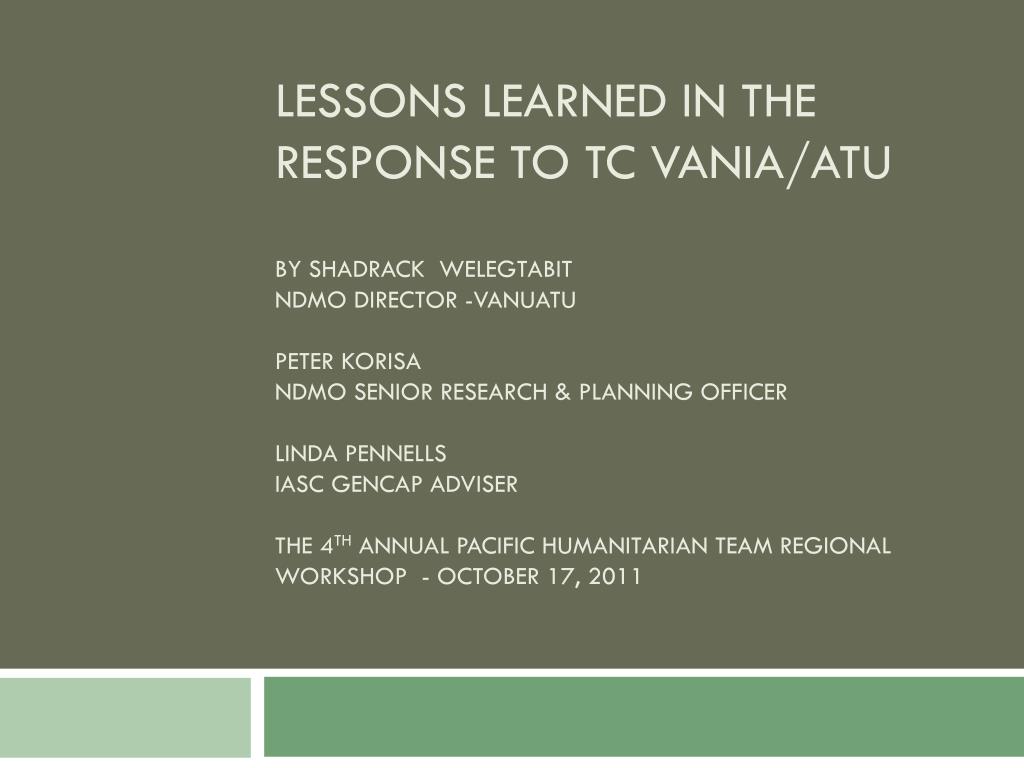 LESSONS LEARNED IN THE RESPONSE TO TC VANIA/ATU

BY SHADRACK WELEGTABIT
NDMO DIRECTOR -VANUATU

PETER KORISA
NDMO SENIOR RESEARCH & PLANNING OFFICER

LINDA PENNELLS
IASC GENCAP ADVISER

THE 4$^{TH}$ ANNUAL PACIFIC HUMANITARIAN TEAM REGIONAL WORKSHOP - OCTOBER 17, 2011